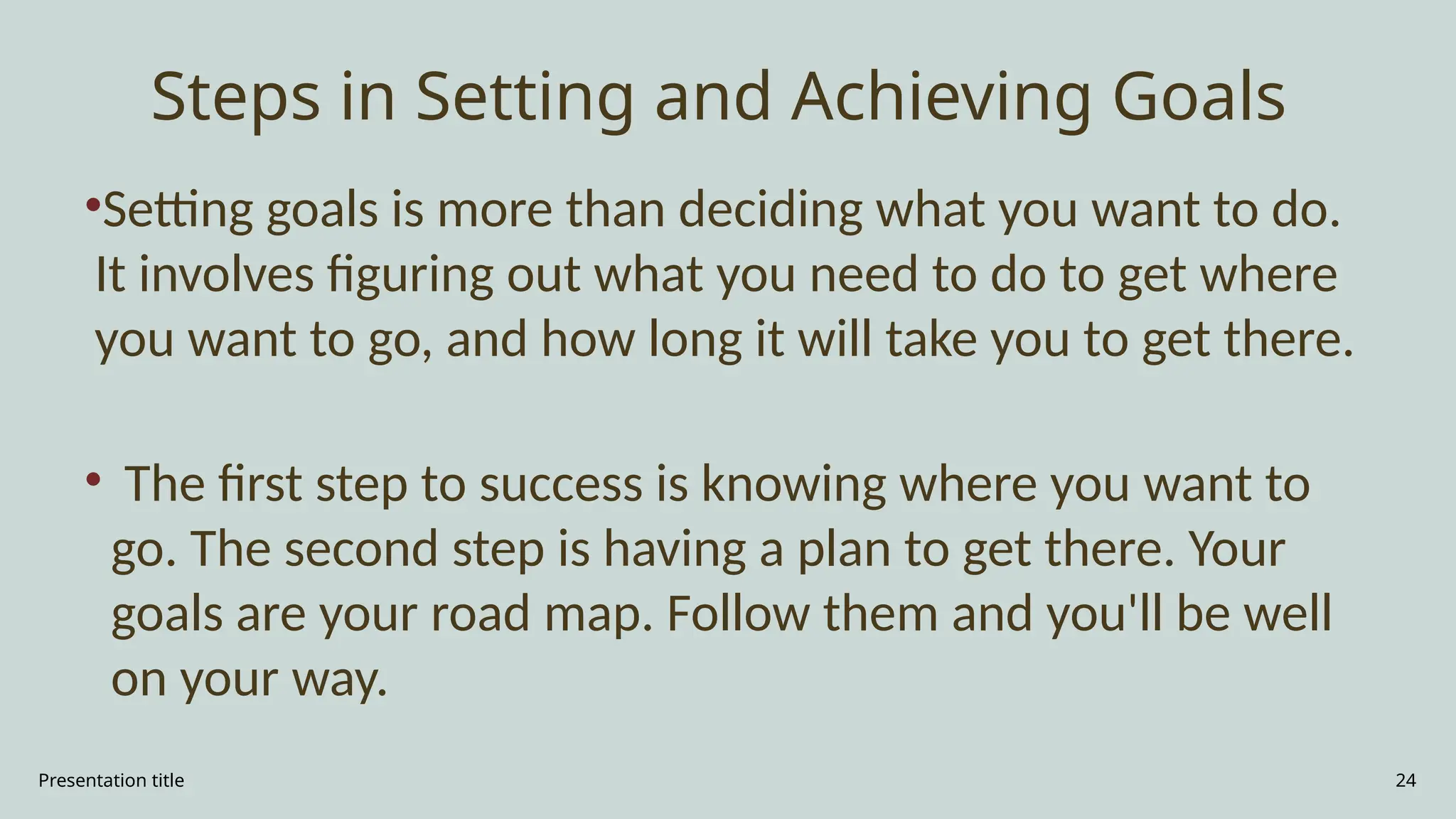 Steps in Setting and Achieving Goals

•Setting goals is more than deciding what you want to do. It involves figuring out what you need to do to get where you want to go, and how long it will take you to get there.

• The first step to success is knowing where you want to go. The second step is having a plan to get there. Your goals are your road map. Follow them and you'll be well on your way.

Presentation title

24